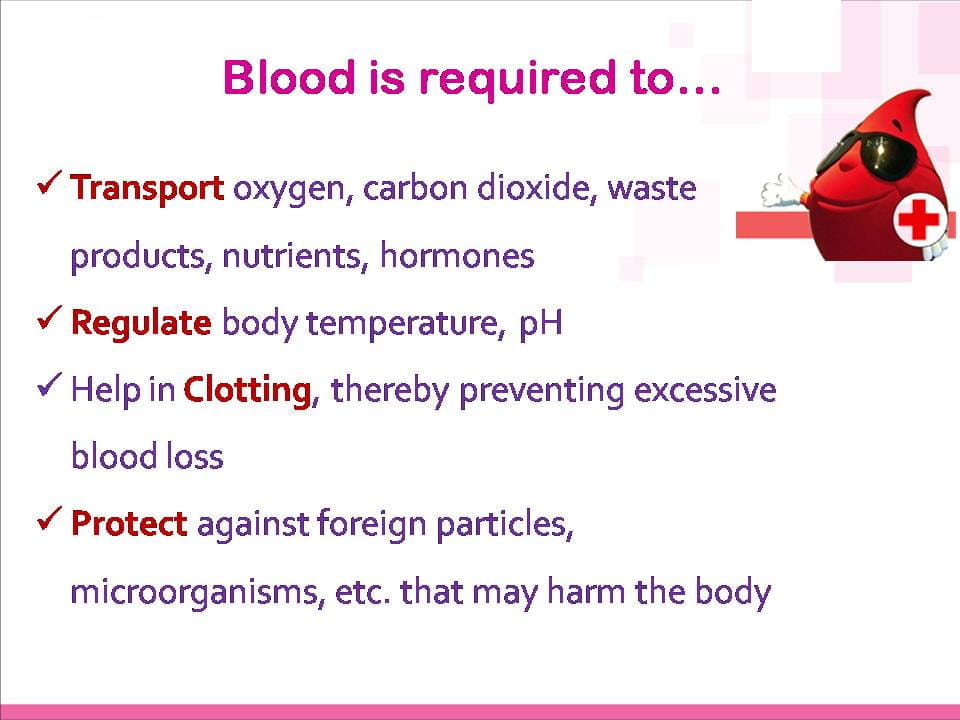 Blood is required to…

✓ Transport oxygen, carbon dioxide, waste products, nutrients, hormones

✓ Regulate body temperature, pH

✓ Help in Clotting, thereby preventing excessive blood loss

✓ Protect against foreign particles, microorganisms, etc. that may harm the body